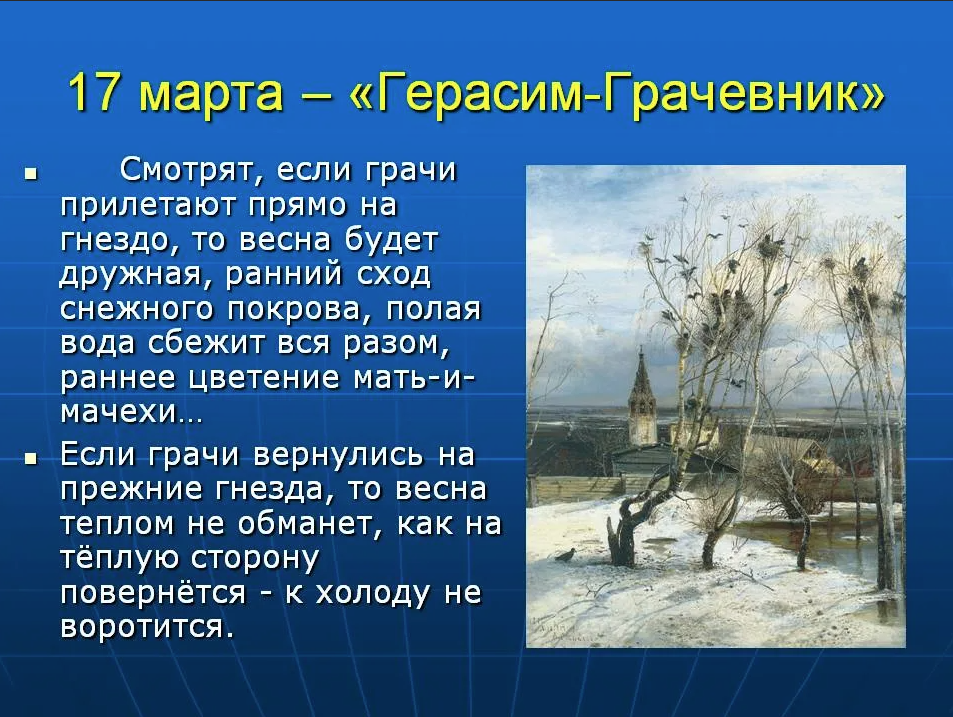 17 марта – «Герасим-Грачевник»

Смотрят, если грачи прилетают прямо на гнездо, то весна будет дружная, ранний сход снежного покрова, полая вода сбежит вся разом, раннее цветение мать-и-мачехи…

Если грачи вернулись на прежние гнезда, то весна теплом не обманет, как на тёплую сторону повернётся - к холоду не воротится.